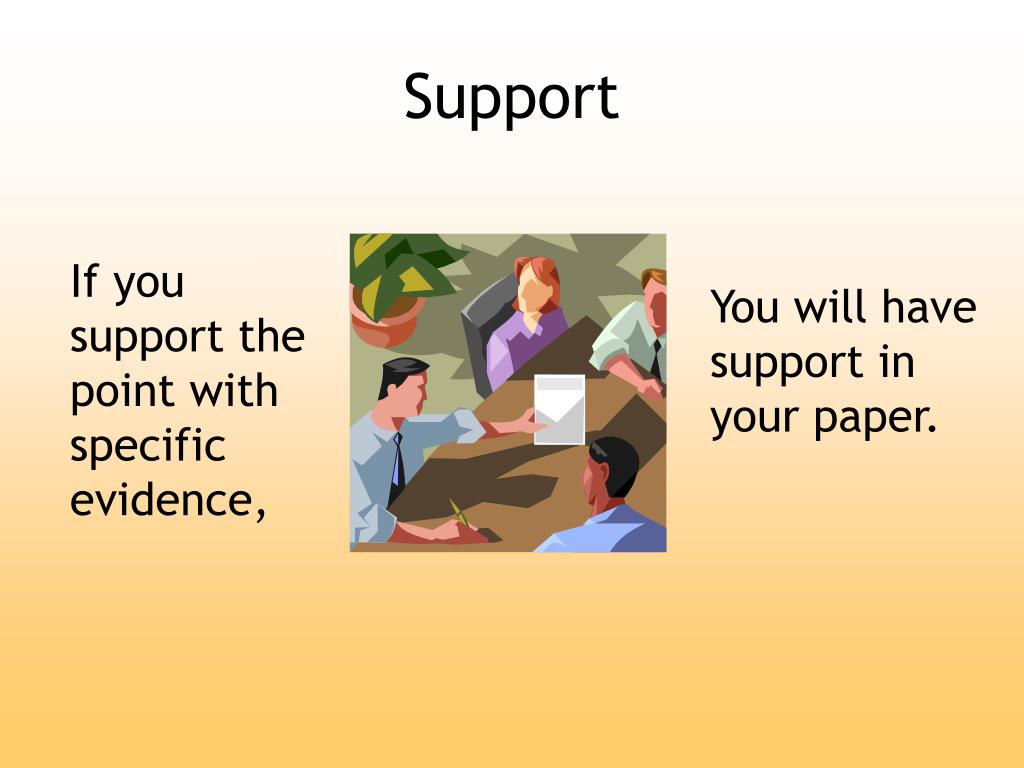 Support

If you support the point with specific evidence,

You will have support in your paper.